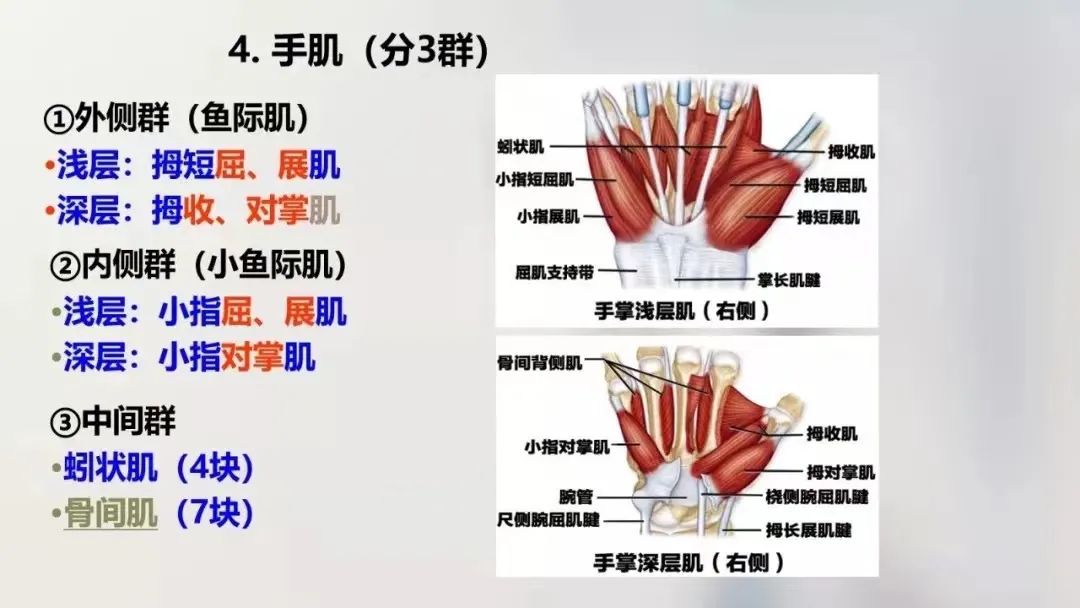 4. 手肌（分3群）

①外侧群（鱼际肌）
•浅层：拇短屈、展肌
•深层：拇收、对掌肌

②内侧群（小鱼际肌）
•浅层：小指屈、展肌
•深层：小指对掌肌

③中间群
•蚓状肌（4块）
•骨间肌（7块）

蚓状肌
小指短屈肌
小指展肌
屈肌支持带
拇收肌
拇短屈肌
拇短展肌
掌长肌腱
手掌浅层肌（右侧）

骨间背侧肌
小指对掌肌
腕管
尺侧腕屈肌腱
拇收肌
拇对掌肌
桡侧腕屈肌腱
拇长展肌腱
手掌深层肌（右侧）